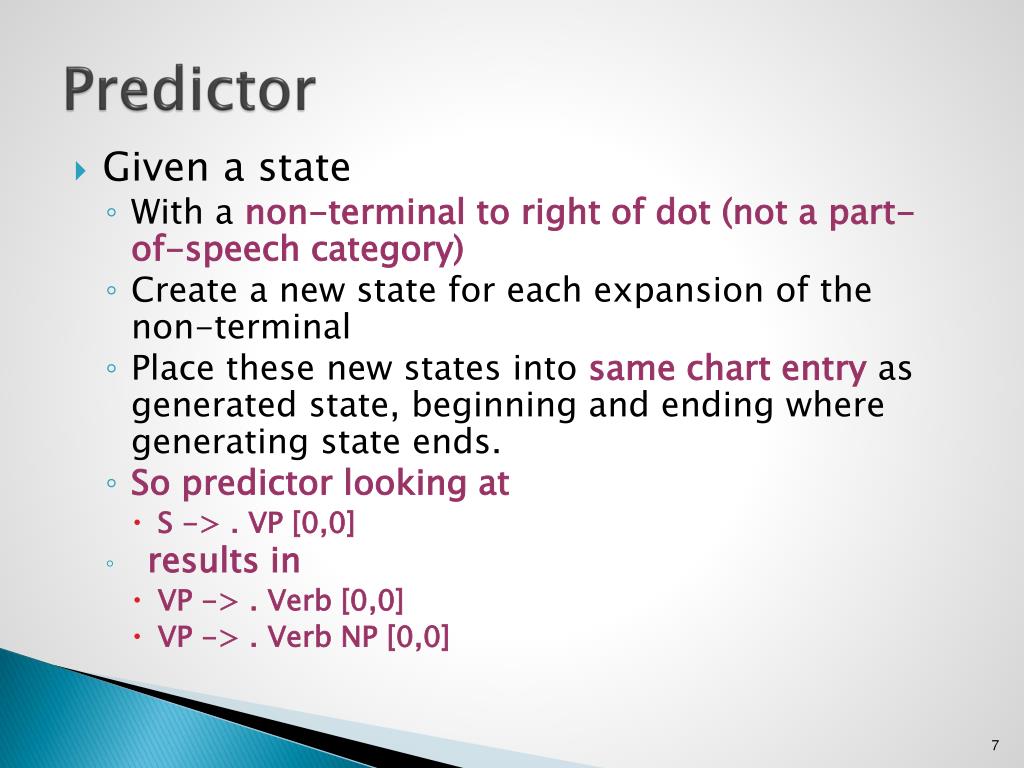 Predictor

Given a state

With a non-terminal to right of dot (not a part-of-speech category)

Create a new state for each expansion of the non-terminal

Place these new states into same chart entry as generated state, beginning and ending where generating state ends.

So predictor looking at

S -> . VP [0,0]

results in

VP -> . Verb [0,0]

VP -> . Verb NP [0,0]

7